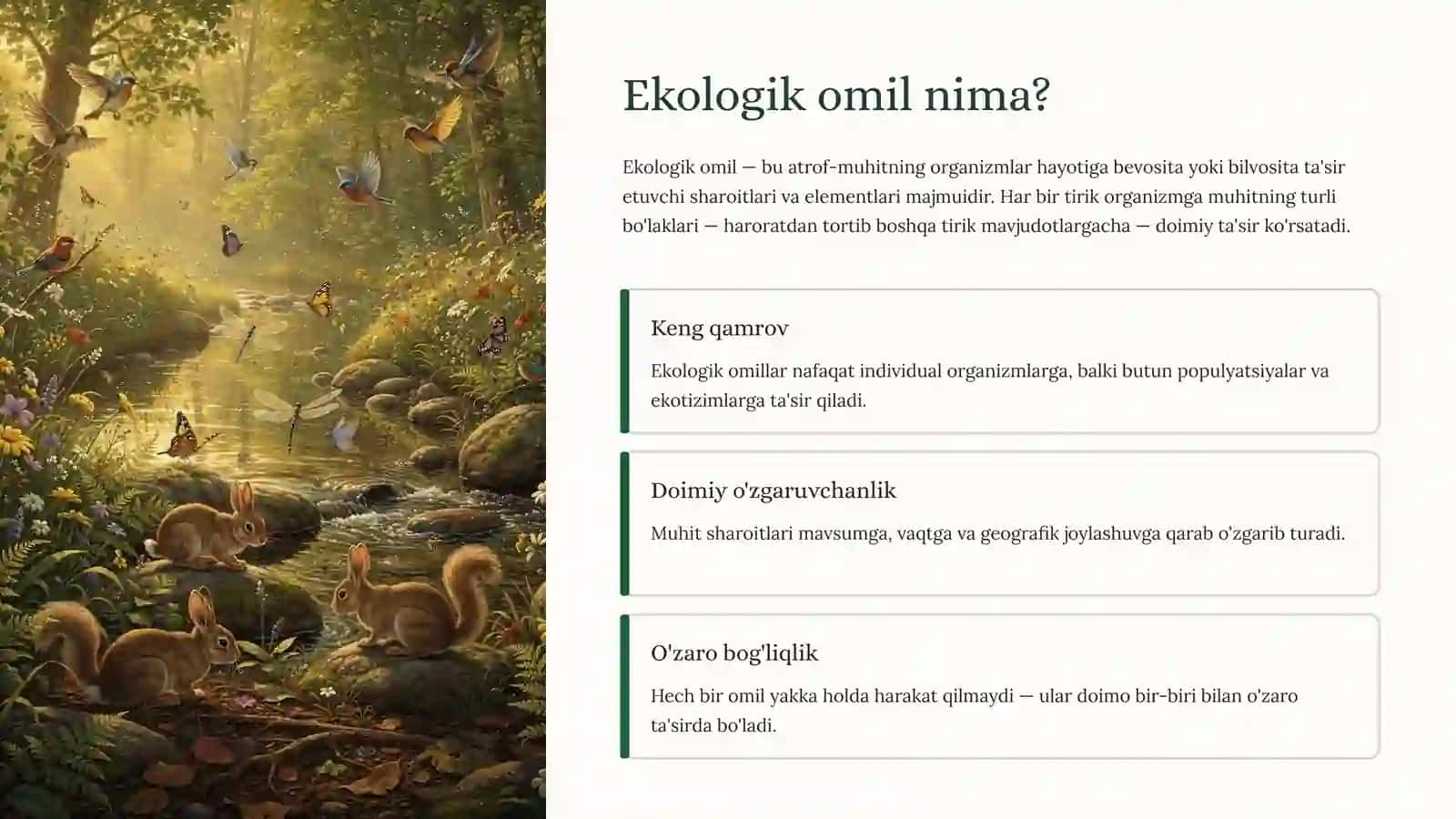 Ekologik omil nima?

Ekologik omil — bu atrof-muhitning organizmlar hayotiga bevosita yoki bilvosita ta'sir etuvchi sharoitlari va elementlari majmuidir. Har bir tirik organizmga muhitning turli bo'laklari — haroratdan tortib boshqa tirik mavjudotlargacha — doimiy ta'sir ko'rsatadi.

Keng qamrov

Ekologik omillar nafaqat individual organizmlarga, balki butun populyatsiyalar va ekotizimlarga ta'sir qiladi.

Doimiy o'zgaruvchanlik

Muhit sharoitlari mavsumga, vaqtga va geografik joylashuvga qarab o'zgarib turadi.

O'zaro bog'liqlik

Hech bir omil yakka holda harakat qilmaydi — ular doimo bir-biri bilan o'zaro ta'sirda bo'ladi.